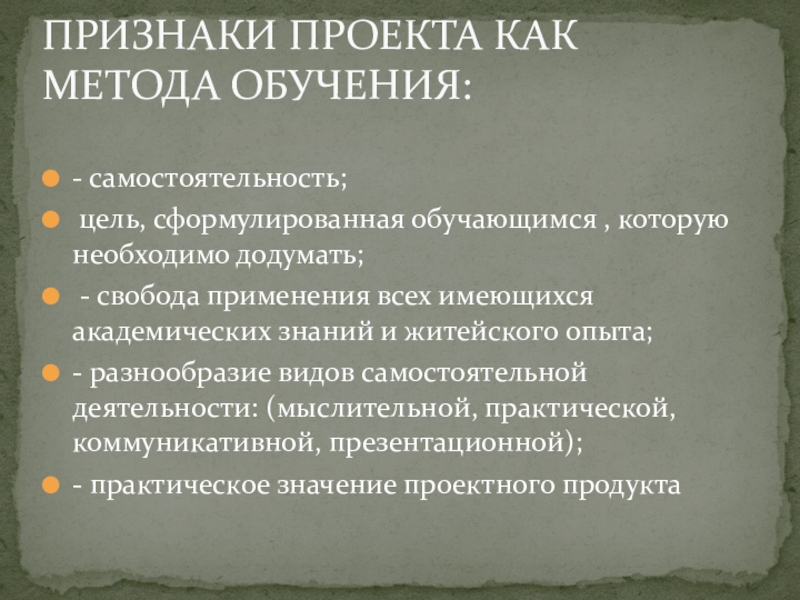 ПРИЗНАКИ ПРОЕКТА КАК МЕТОДА ОБУЧЕНИЯ:

- самостоятельность;

цель, сформулированная обучающимся , которую необходимо додумать;

- свобода применения всех имеющихся академических знаний и житейского опыта;

- разнообразие видов самостоятельной деятельности: (мыслительной, практической, коммуникативной, презентационной);

- практическое значение проектного продукта